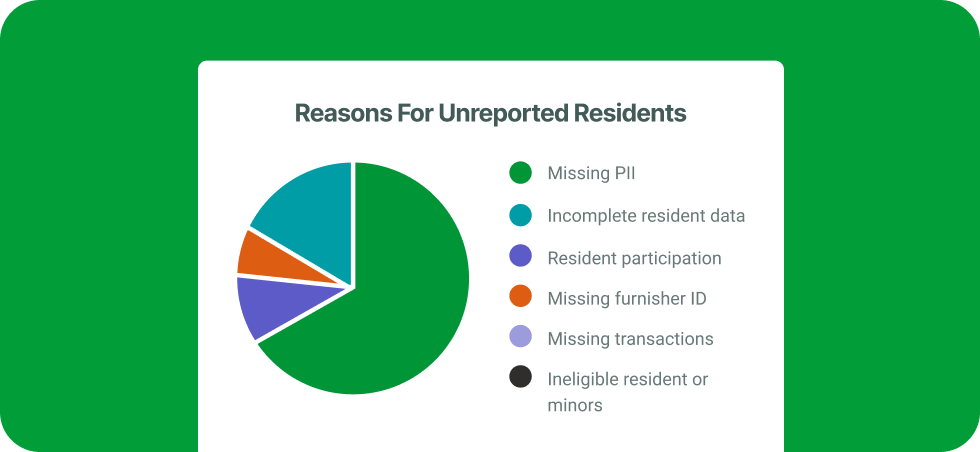 Reasons For Unreported Residents

Missing PII

Incomplete resident data

Resident participation

Missing furnisher ID

Missing transactions

Ineligible resident or minors